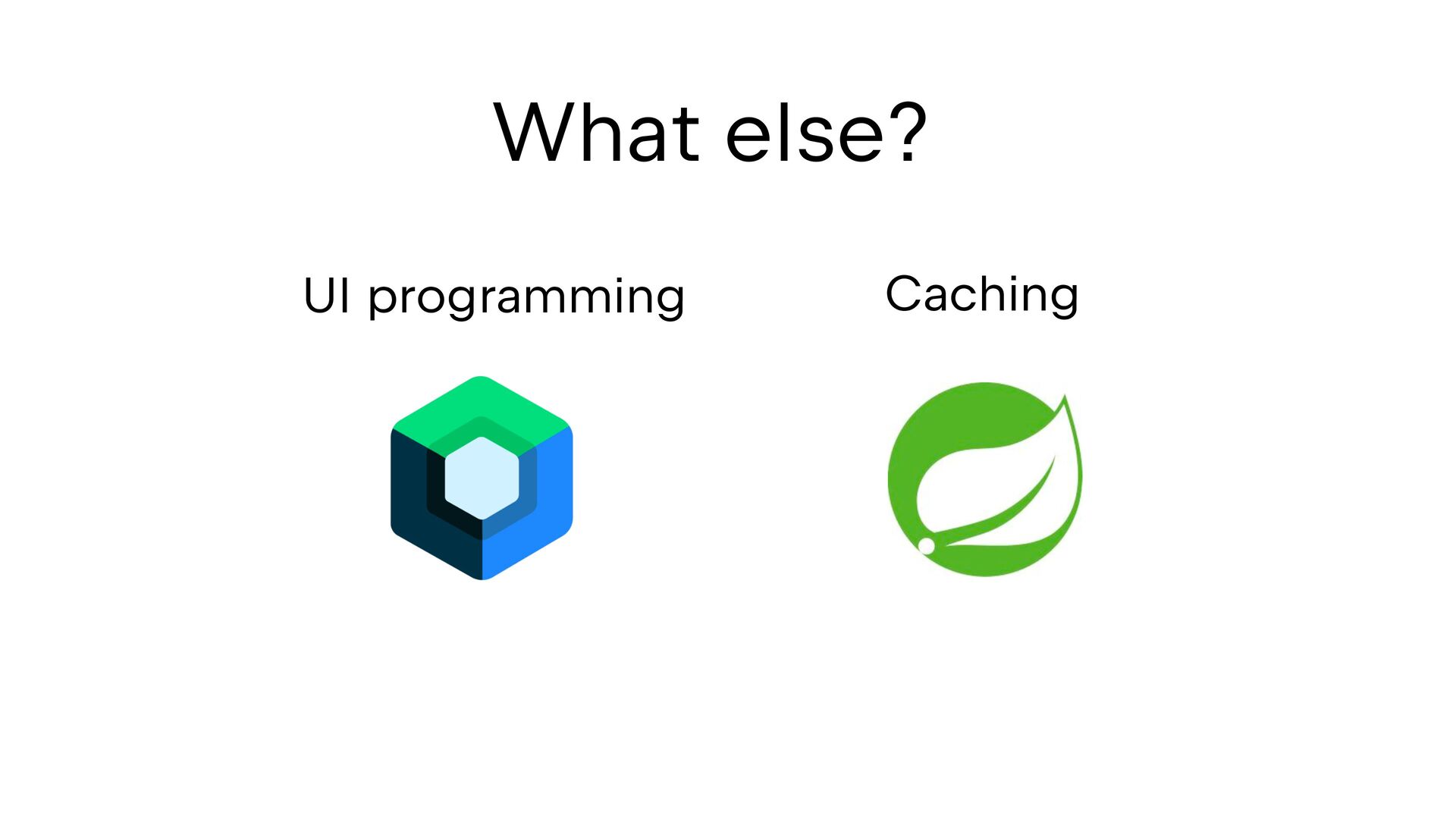 What else?

UI programming

Caching